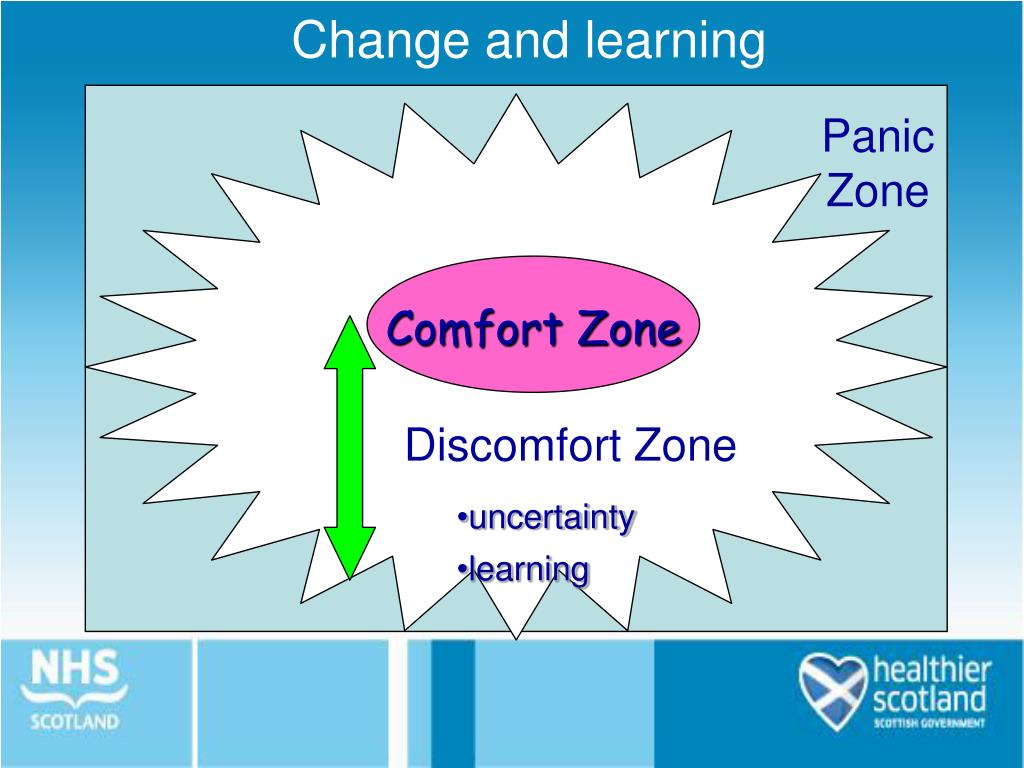 Change and learning

Panic Zone

Comfort Zone

Discomfort Zone

•uncertainty
•learning

NHS
SCOTLAND

healthier scotland
SCOTTISH GOVERNMENT